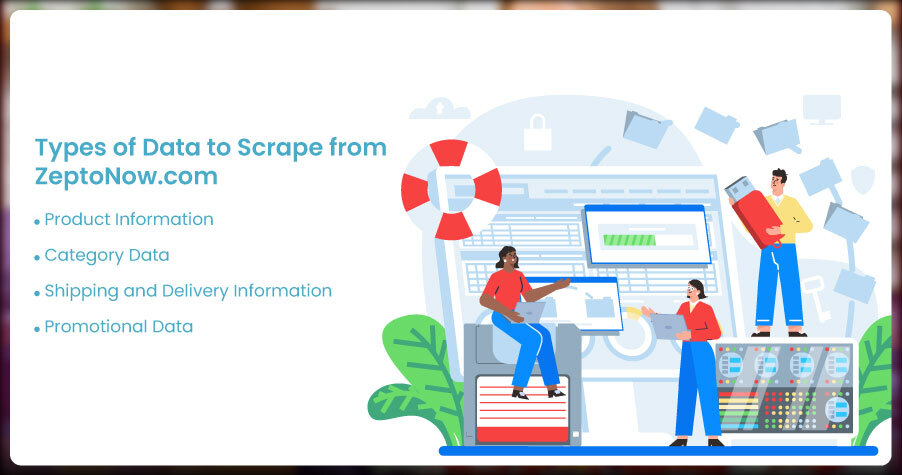 Types of Data to Scrape from ZeptoNow.com

• Product Information

• Category Data

• Shipping and Delivery Information

• Promotional Data